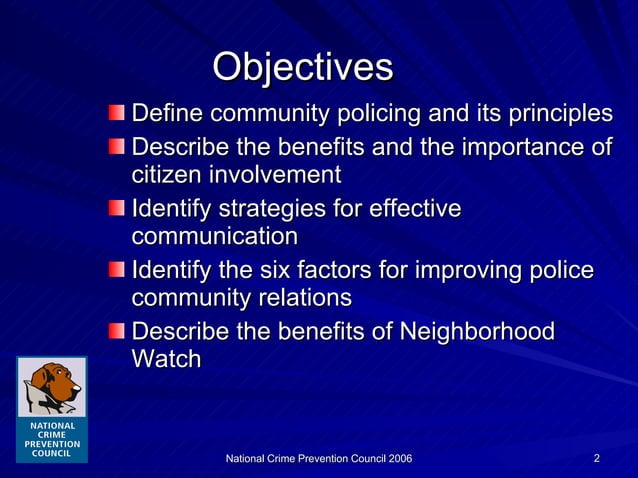 Objectives

Define community policing and its principles

Describe the benefits and the importance of citizen involvement

Identify strategies for effective communication

Identify the six factors for improving police community relations

Describe the benefits of Neighborhood Watch

NATIONAL CRIME PREVENTION COUNCIL

National Crime Prevention Council 2006

2